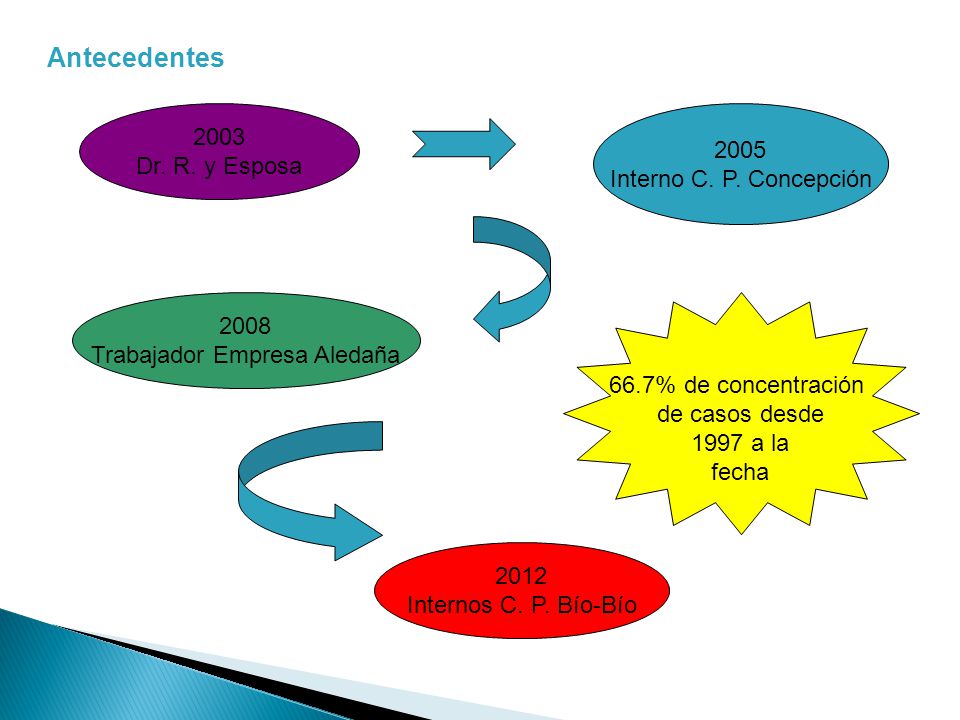 Antecedentes

2003
Dr. R. y Esposa

2005
Interno C. P. Concepción

2008
Trabajador Empresa Aledaña

66.7% de concentración de casos desde 1997 a la fecha

2012
Internos C. P. Bío-Bío